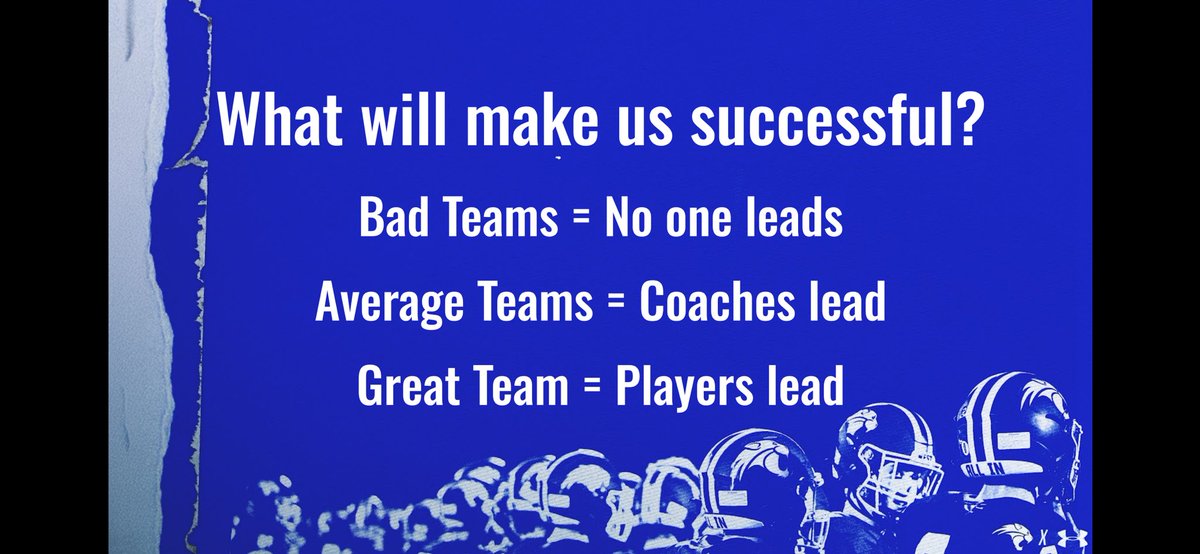 What will make us successful?

Bad Teams = No one leads

Average Teams = Coaches lead

Great Team = Players lead